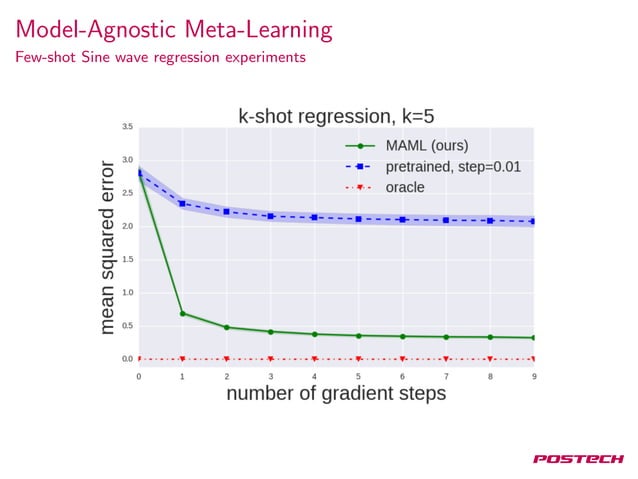 Model-Agnostic Meta-Learning
Few-shot Sine wave regression experiments

k-shot regression, k=5

MAML (ours)
pretrained, step=0.01
oracle

mean squared error

3.5
3.0
2.5
2.0
1.5
1.0
0.5
0.0

0 1 2 3 4 5 6 7 8 9

number of gradient steps

POSTECH